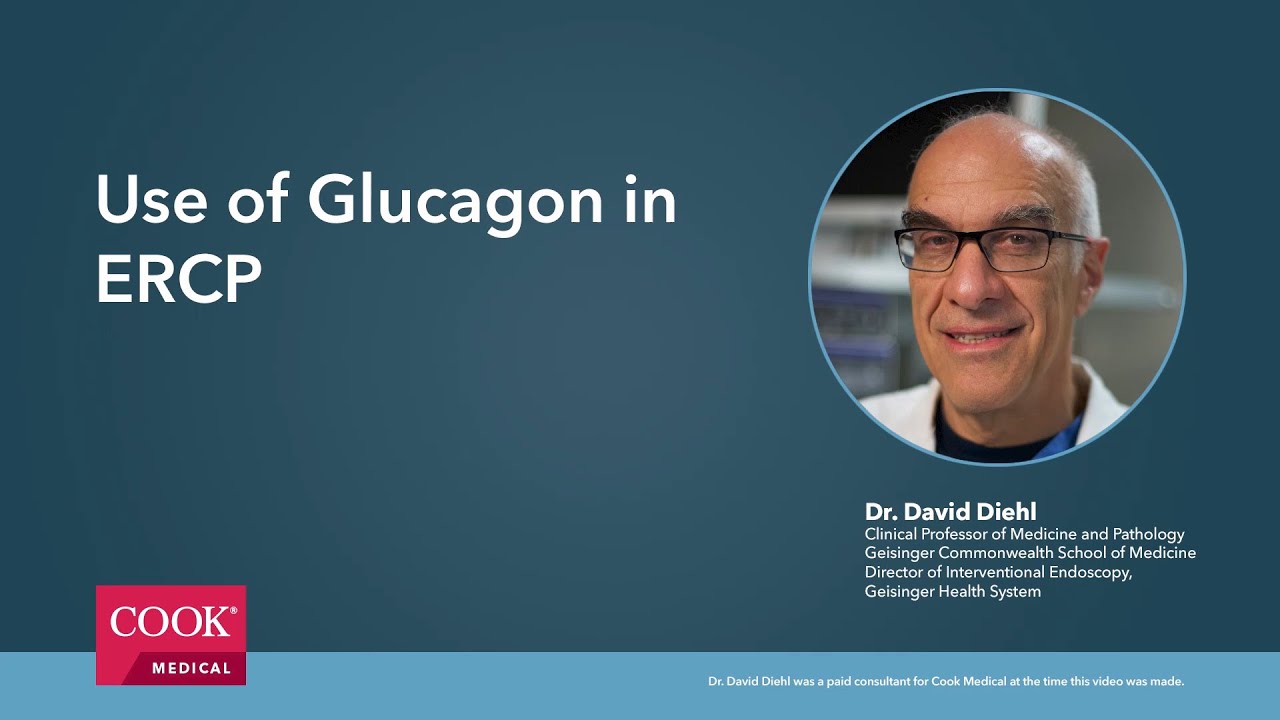 Use of Glucagon in ERCP

Dr. David Diehl
Clinical Professor of Medicine and Pathology
Geisinger Commonwealth School of Medicine
Director of Interventional Endoscopy,
Geisinger Health System

COOK®
MEDICAL

Dr. David Diehl was a paid consultant for Cook Medical at the time this video was made.